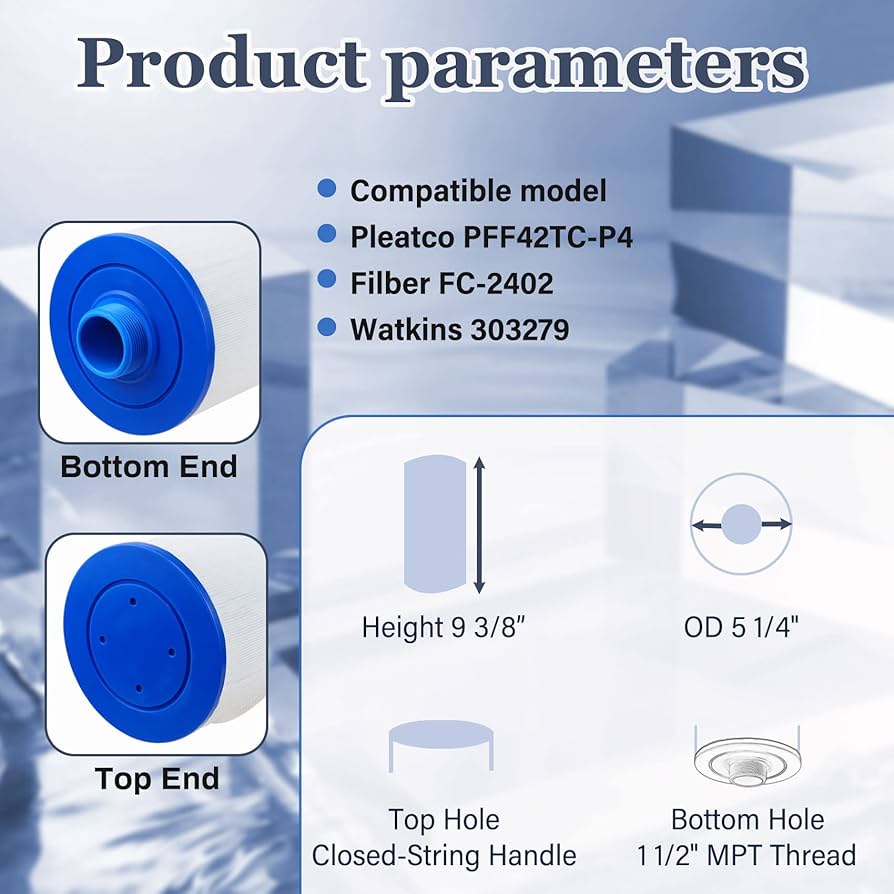 Product parameters

Compatible model
Pleatco PFF42TC-P4
Filber FC-2402
Watkins 303279

Bottom End

Top End

Height 9 3/8"

OD 5 1/4"

Top Hole
Closed-String Handle

Bottom Hole
1 1/2" MPT Thread